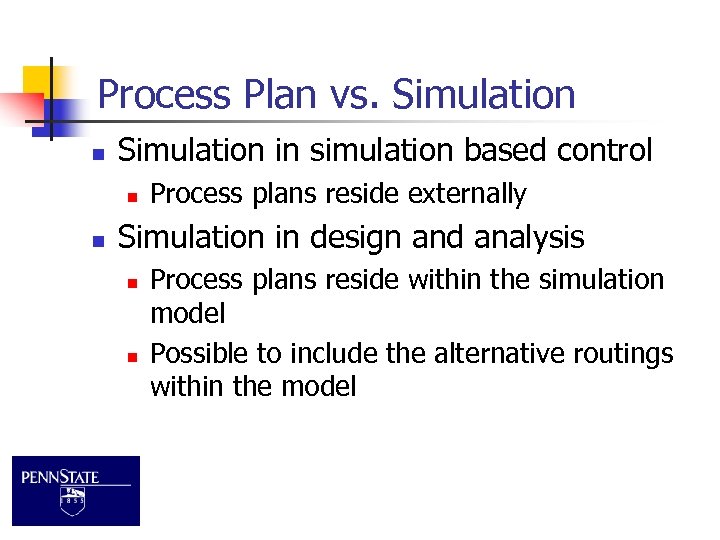 Process Plan vs. Simulation

- Simulation in simulation based control
  - Process plans reside externally
- Simulation in design and analysis
  - Process plans reside within the simulation model
  - Possible to include the alternative routings within the model

PENNSTATE
1855